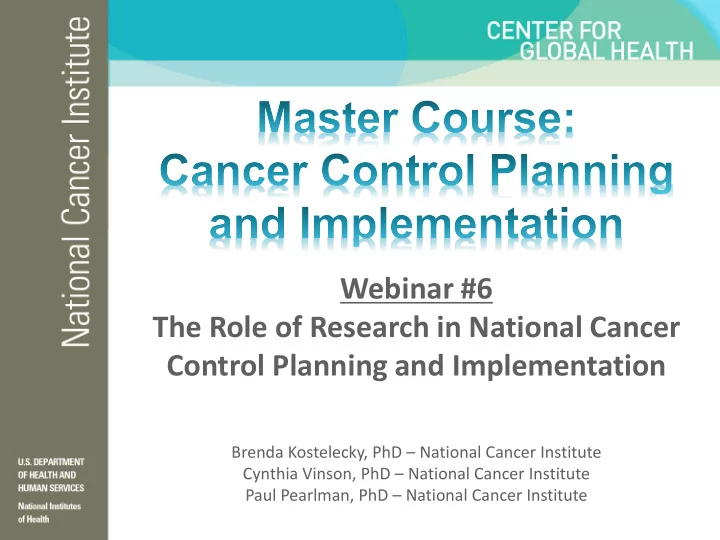 National Cancer Institute

U.S. DEPARTMENT OF HEALTH AND HUMAN SERVICES

National Institutes of Health

CENTER FOR GLOBAL HEALTH

Master Course: Cancer Control Planning and Implementation

Webinar #6
The Role of Research in National Cancer Control Planning and Implementation

Brenda Kostelecky, PhD – National Cancer Institute
Cynthia Vinson, PhD – National Cancer Institute
Paul Pearlman, PhD – National Cancer Institute